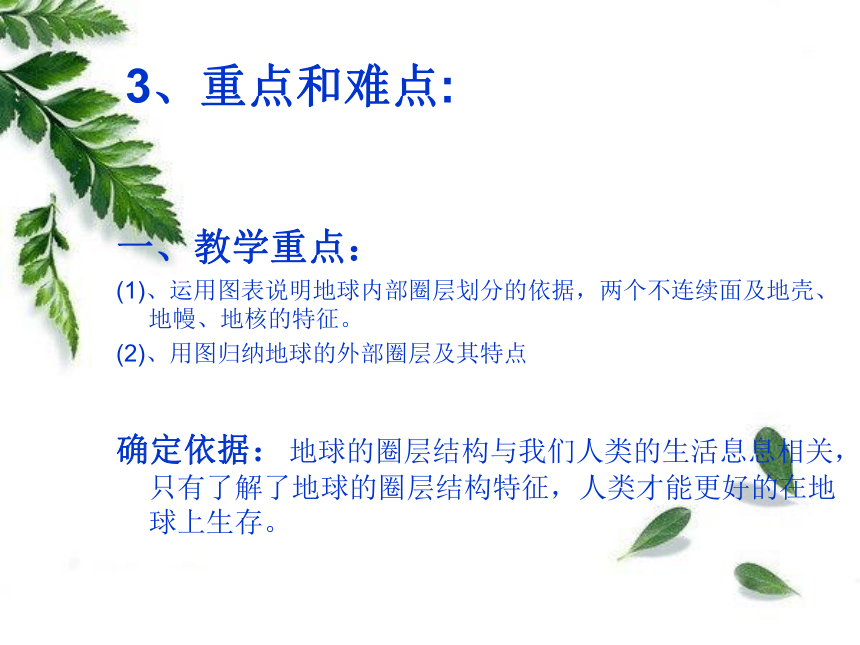 3、重点和难点:

一、教学重点：

(1)、运用图表说明地球内部圈层划分的依据，两个不连续面及地壳、地幔、地核的特征。

(2)、用图归纳地球的外部圈层及其特点

确定依据： 地球的圈层结构与我们人类的生活息息相关，只有了解了地球的圈层结构特征，人类才能更好的在地球上生存。